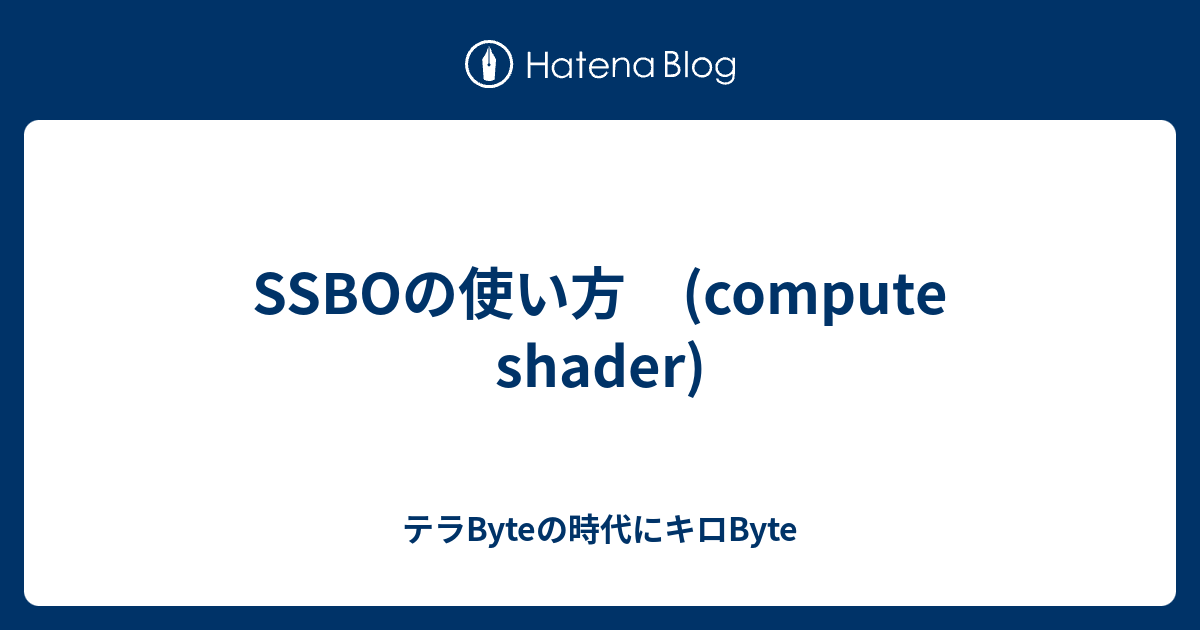 Hatena Blog

SSBOの使い方　(compute shader)

テラByteの時代にキロByte